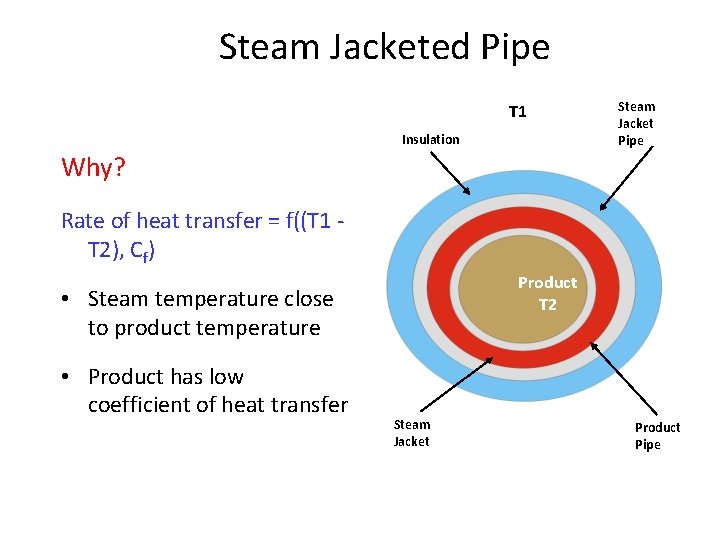 Steam Jacketed Pipe

Why?

Rate of heat transfer = f((T1 - T2), $C_f$)

• Steam temperature close to product temperature

• Product has low coefficient of heat transfer

T1

Insulation

Steam Jacket Pipe

Product T2

Steam Jacket

Product Pipe